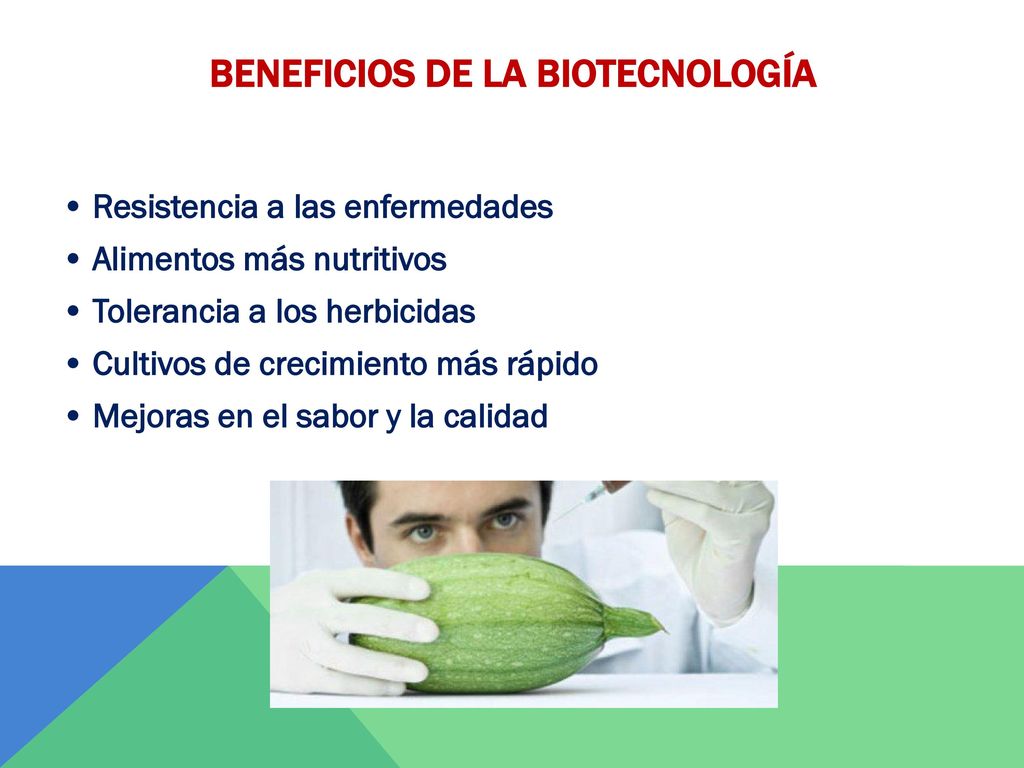 BENEFICIOS DE LA BIOTECNOLOGÍA

• Resistencia a las enfermedades
• Alimentos más nutritivos
• Tolerancia a los herbicidas
• Cultivos de crecimiento más rápido
• Mejoras en el sabor y la calidad